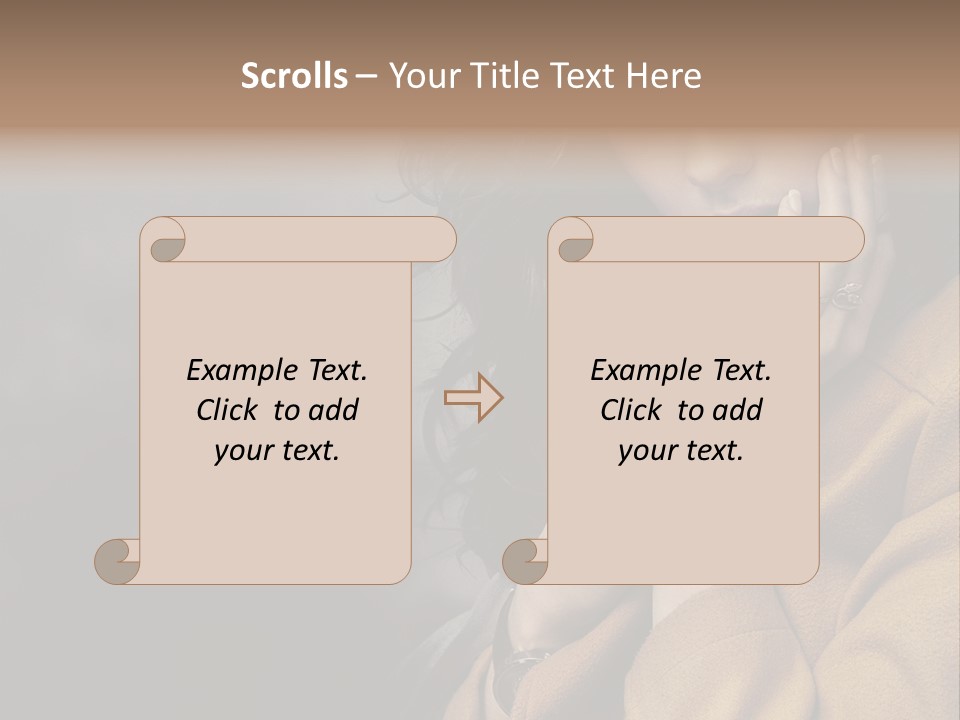 Scrolls – Your Title Text Here

Example Text. Click to add your text.

Example Text. Click to add your text.